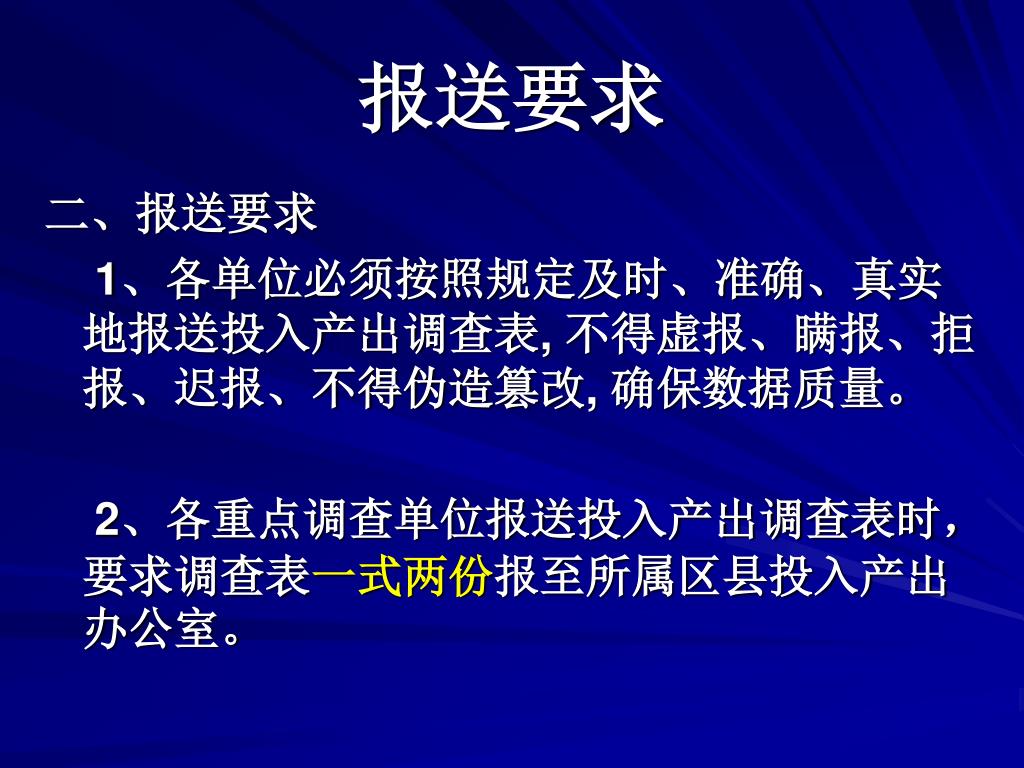 报送要求

二、报送要求

1、各单位必须按照规定及时、准确、真实地报送投入产出调查表, 不得虚报、瞒报、拒报、迟报、不得伪造篡改, 确保数据质量。

2、各重点调查单位报送投入产出调查表时，要求调查表一式两份报至所属区县投入产出办公室。